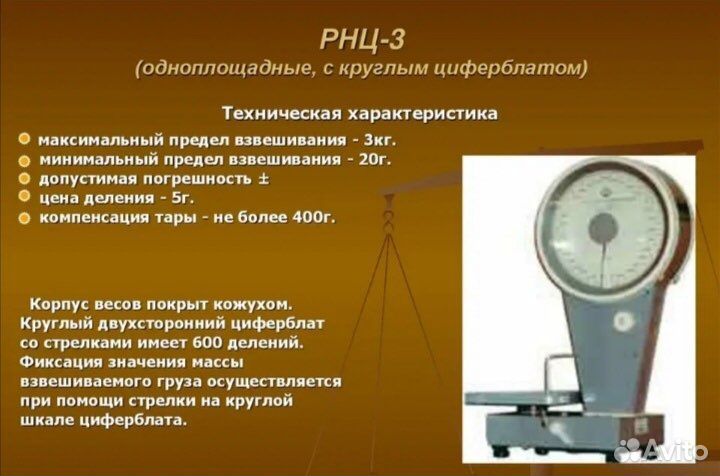 РНЦ-3
(одноплощадные, с круглым циферблатом)

Техническая характеристика

максимальный предел взвешивания - 3кг.
минимальный предел взвешивания - 20г.
допустимая погрешность ±
цена деления - 5г.
компенсация тары - не более 400г.

Корпус весов покрыт кожухом. Круглый двухсторонний циферблат со стрелками имеет 600 делений. Фиксация значения массы взвешиваемого груза осуществляется при помощи стрелки на круглой шкале циферблата.

Avito